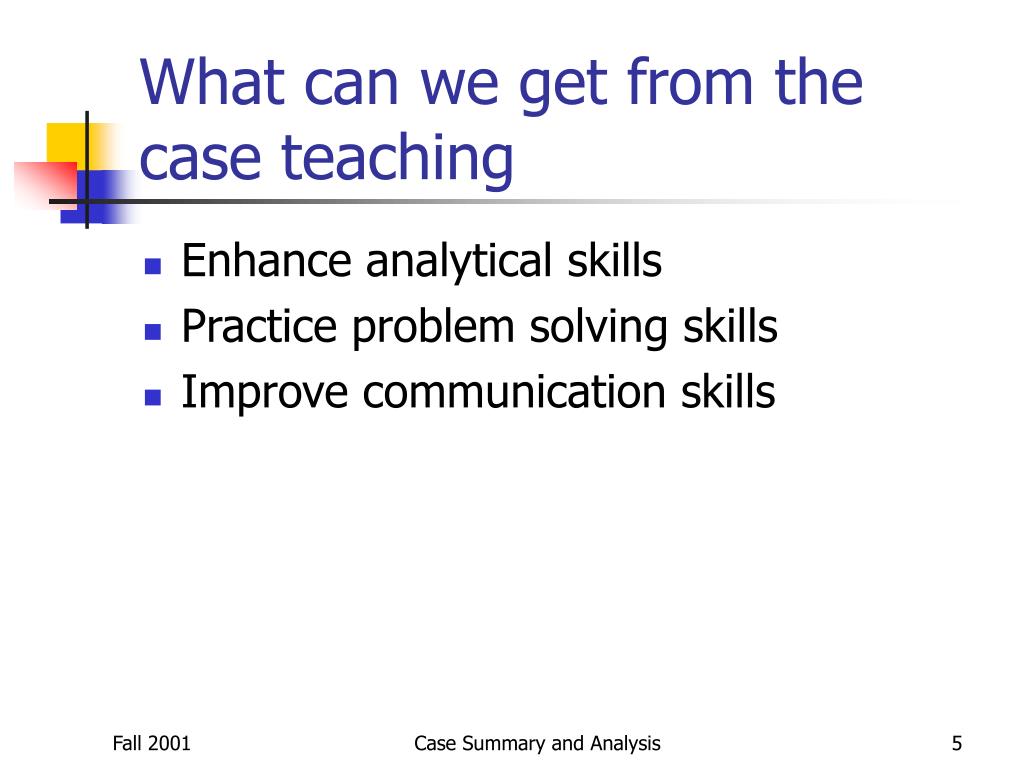 What can we get from the case teaching

- Enhance analytical skills
- Practice problem solving skills
- Improve communication skills

Fall 2001 Case Summary and Analysis 5